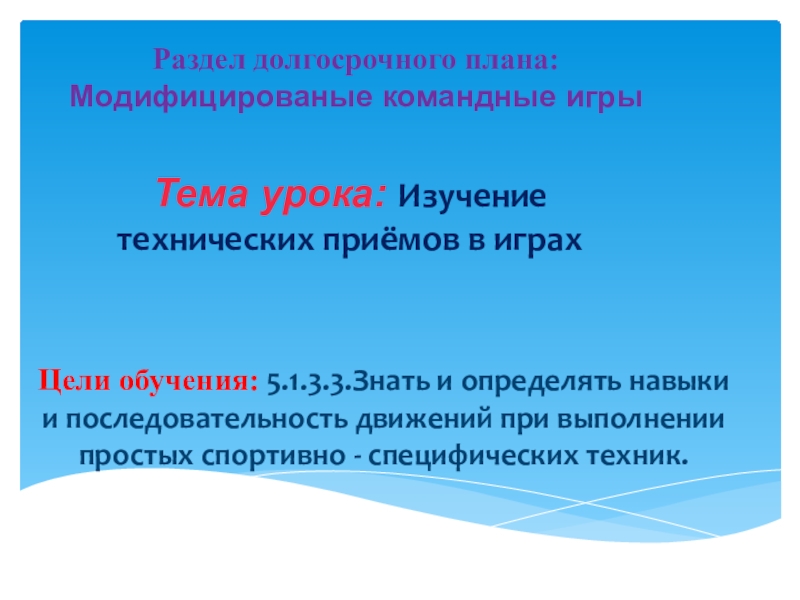 Раздел долгосрочного плана:
Модифицированые командные игры

Тема урока: Изучение технических приёмов в играх

Цели обучения: 5.1.3.3.Знать и определять навыки и последовательность движений при выполнении простых спортивно - специфических техник.